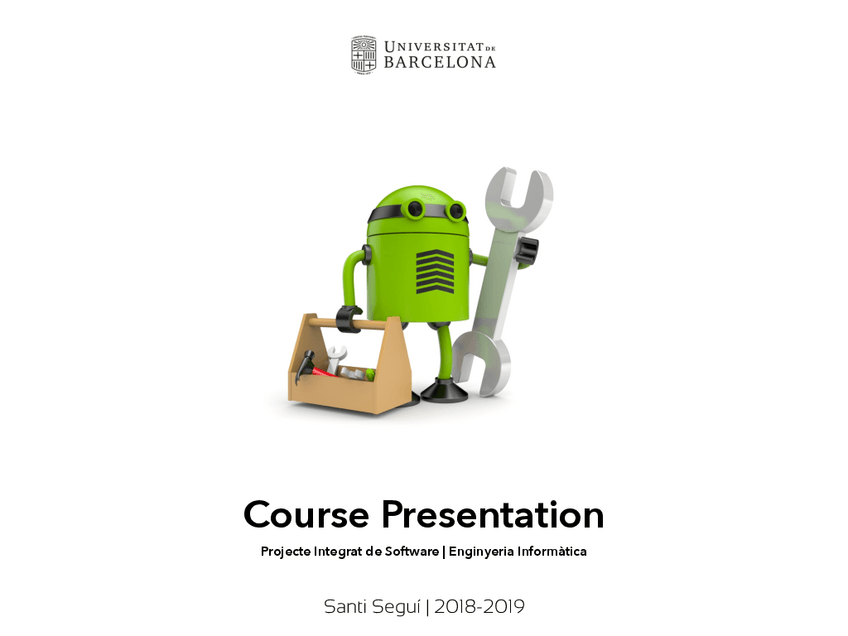 UNIVERSITAT DE BARCELONA

Course Presentation

Projecte Integrat de Software | Enginyeria Informàtica

Santi Seguí | 2018-2019